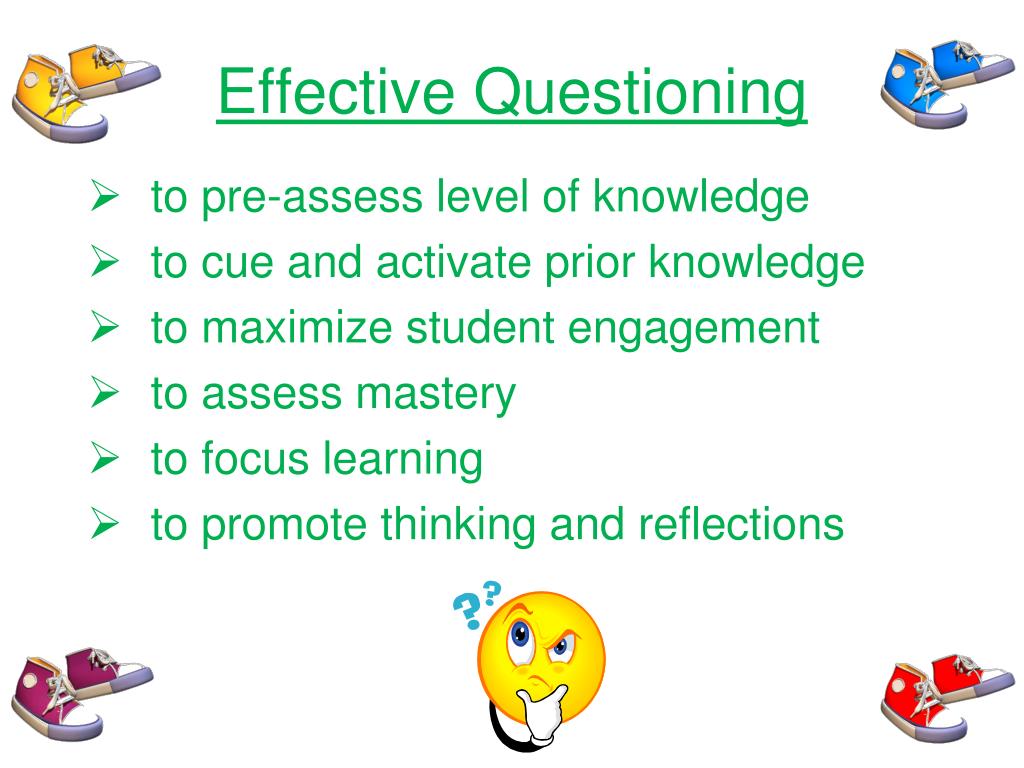 Effective Questioning

➢ to pre-assess level of knowledge
➢ to cue and activate prior knowledge
➢ to maximize student engagement
➢ to assess mastery
➢ to focus learning
➢ to promote thinking and reflections

??